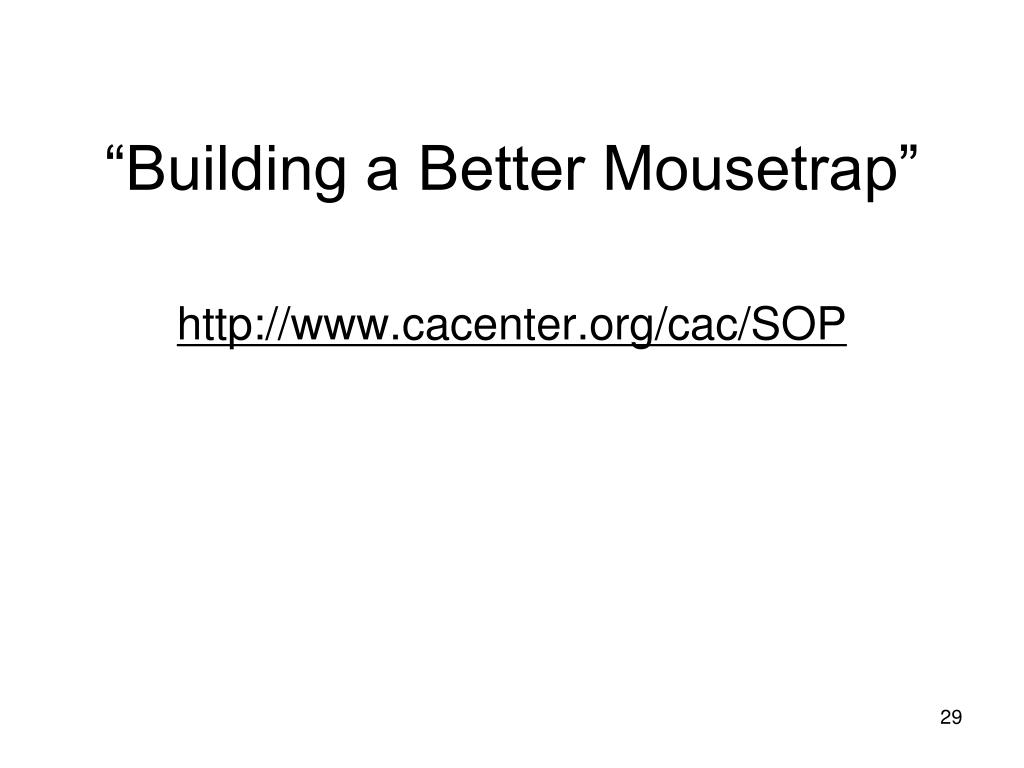 “Building a Better Mousetrap”

http://www.cacenter.org/cac/SOP

29